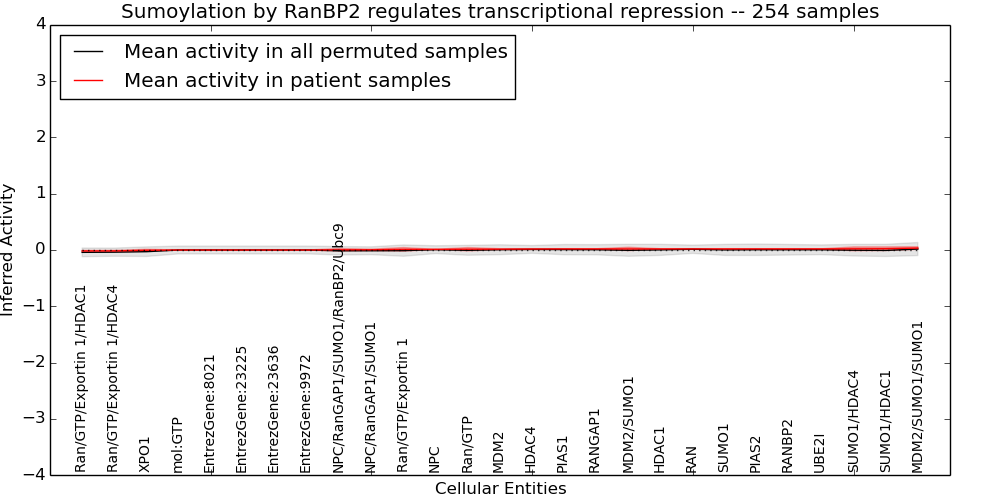 Sumoylation by RanBP2 regulates transcriptional repression -- 254 samples

Mean activity in all permuted samples
Mean activity in patient samples

Inferred Activity

4
3
2
1
0
−1
−2
−3
−4

Ran/GTP/Exportin 1/HDAC1
Ran/GTP/Exportin 1/HDAC4
XPO1
mol:GTP
EntrezGene:8021
EntrezGene:23225
EntrezGene:23636
EntrezGene:9972
NPC/RanGAP1/SUMO1/RanBP2/Ubc9
NPC/RanGAP1/SUMO1
Ran/GTP/Exportin 1
NPC
Ran/GTP
MDM2
HDAC4
PIAS1
RANGAP1
MDM2/SUMO1
HDAC1
RAN
SUMO1
PIAS2
RANBP2
UBE2I
SUMO1/HDAC4
SUMO1/HDAC1
MDM2/SUMO1/SUMO1

Cellular Entities